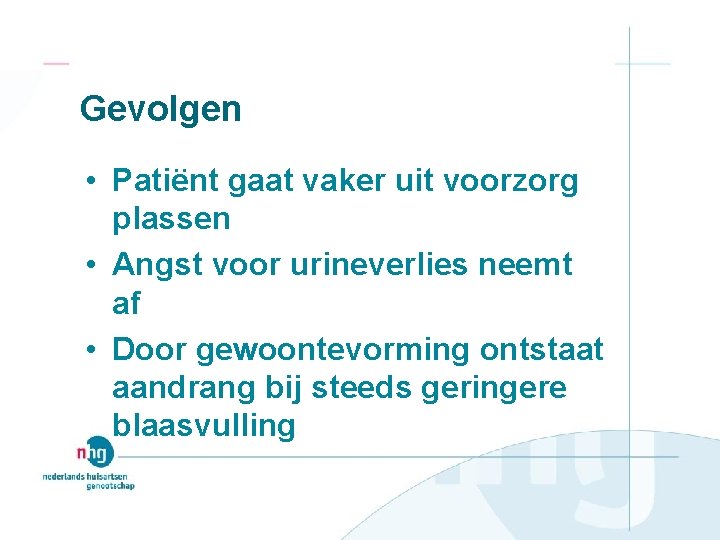 Gevolgen

• Patiënt gaat vaker uit voorzorg plassen
• Angst voor urineverlies neemt af
• Door gewoontevorming ontstaat aandrang bij steeds geringere blaasvulling

nhg
nederlands huisartsen genootschap